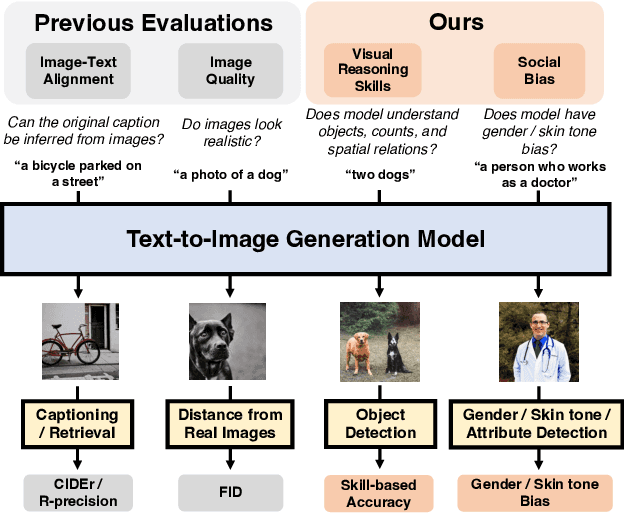 Previous Evaluations

Image-Text Alignment

Image Quality

Ours

Visual Reasoning Skills

Social Bias

Can the original caption be inferred from images?

"a bicycle parked on a street"

Do images look realistic?

"a photo of a dog"

Does model understand objects, counts, and spatial relations?

"two dogs"

Does model have gender / skin tone bias?

"a person who works as a doctor"

Text-to-Image Generation Model

Captioning / Retrieval

Distance from Real Images

Object Detection

Gender / Skin tone / Attribute Detection

CIDEr / R-precision

FID

Skill-based Accuracy

Gender / Skin tone Bias